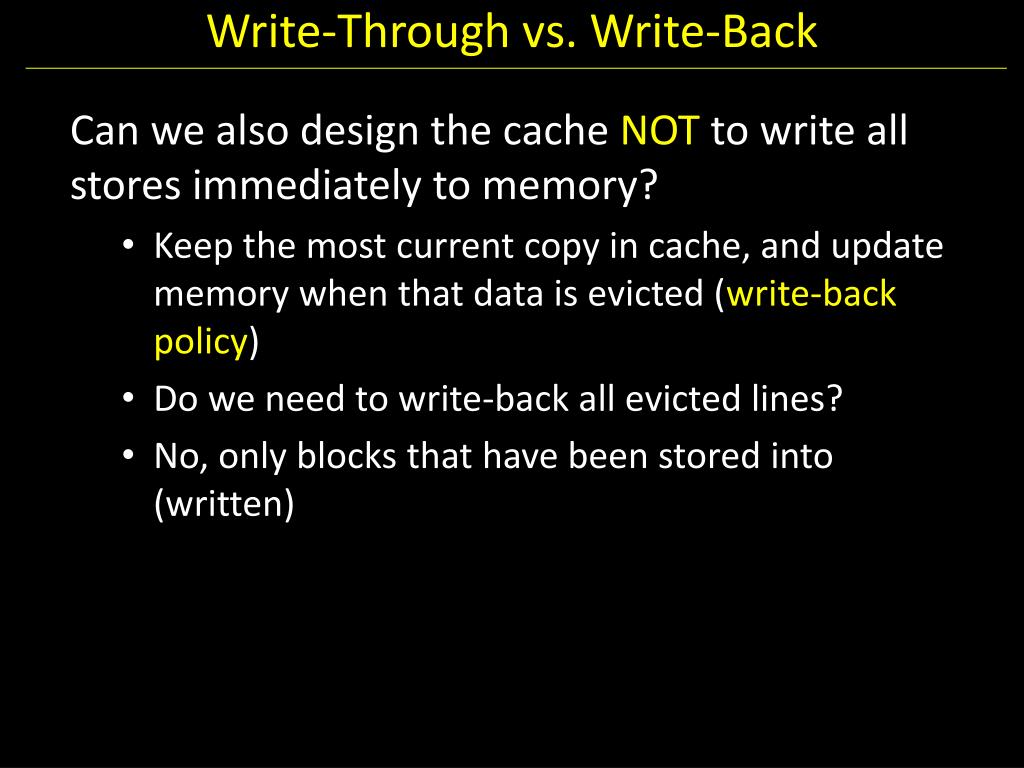 Write-Through vs. Write-Back

Can we also design the cache NOT to write all stores immediately to memory?

• Keep the most current copy in cache, and update memory when that data is evicted (write-back policy)
• Do we need to write-back all evicted lines?
• No, only blocks that have been stored into (written)